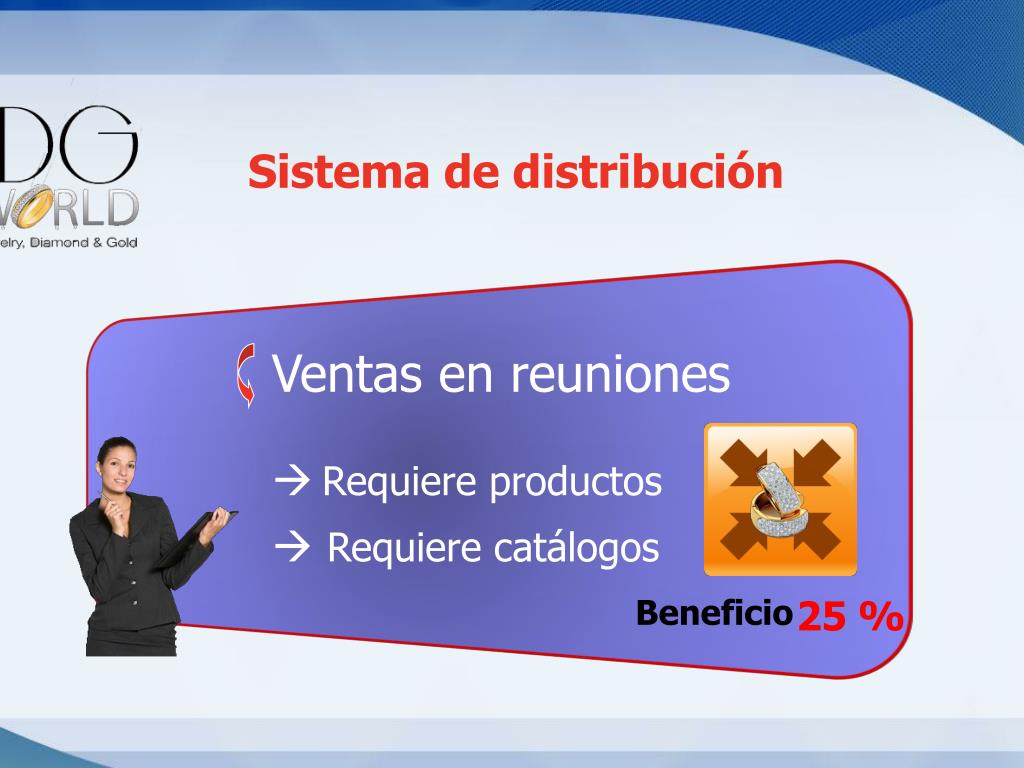 DG WORLD
elry, Diamond & Gold

Sistema de distribución

Ventas en reuniones

→ Requiere productos

→ Requiere catálogos

Beneficio 25 %